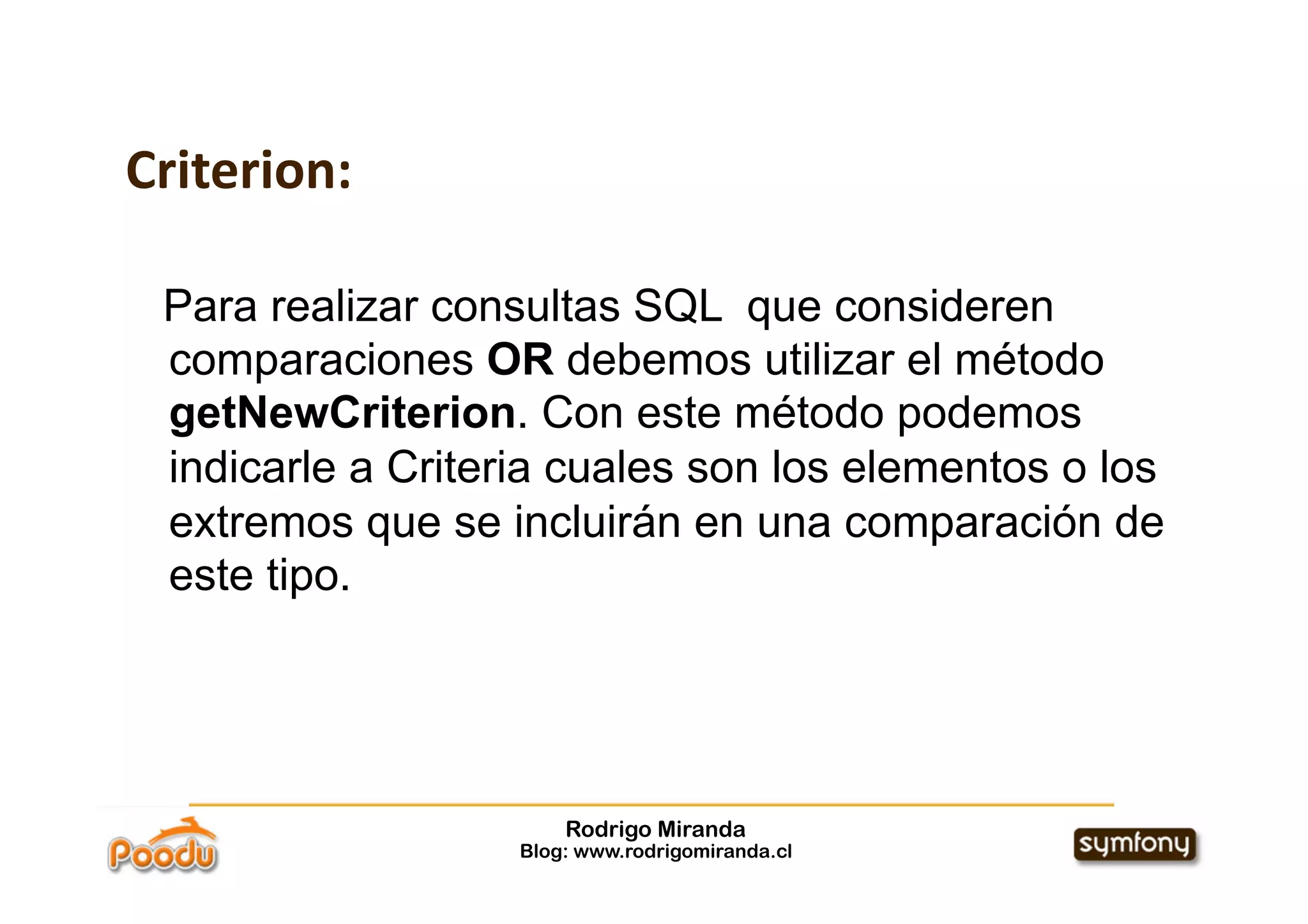 Criterion:

Para realizar consultas SQL que consideren comparaciones OR debemos utilizar el método getNewCriterion. Con este método podemos indicarle a Criteria cuales son los elementos o los extremos que se incluirán en una comparación de este tipo.

Poodu

Rodrigo Miranda
Blog: www.rodrigomiranda.cl

symfony